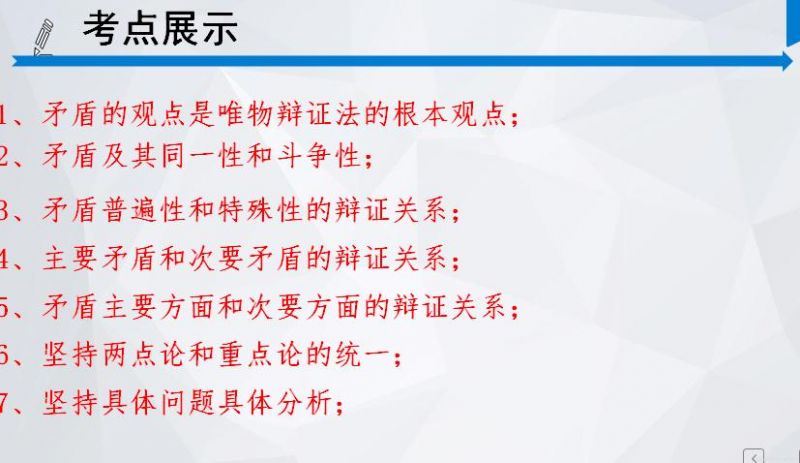 考点展示

1、矛盾的观点是唯物辩证法的根本观点；
2、矛盾及其同一性和斗争性；
3、矛盾普遍性和特殊性的辩证关系；
4、主要矛盾和次要矛盾的辩证关系；
5、矛盾主要方面和次要方面的辩证关系；
6、坚持两点论和重点论的统一；
7、坚持具体问题具体分析；